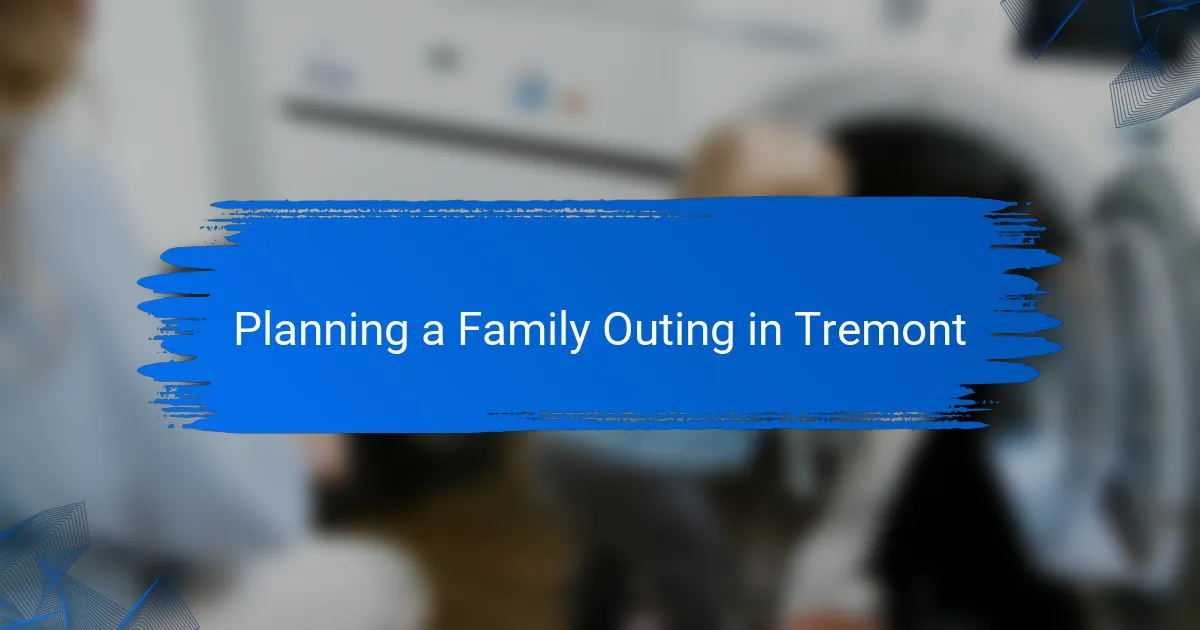 Planning a Family Outing in Tremont